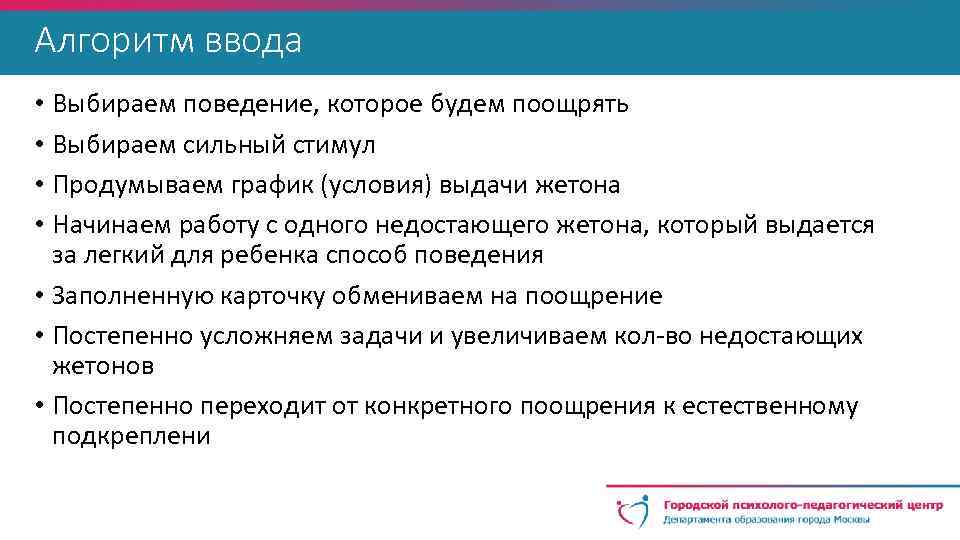 Алгоритм ввода

• Выбираем поведение, которое будем поощрять
• Выбираем сильный стимул
• Продумываем график (условия) выдачи жетона
• Начинаем работу с одного недостающего жетона, который выдается за легкий для ребенка способ поведения
• Заполненную карточку обмениваем на поощрение
• Постепенно усложняем задачи и увеличиваем кол-во недостающих жетонов
• Постепенно переходит от конкретного поощрения к естественному подкреплени

Городской психолого-педагогический центр
Департамента образования города Москвы